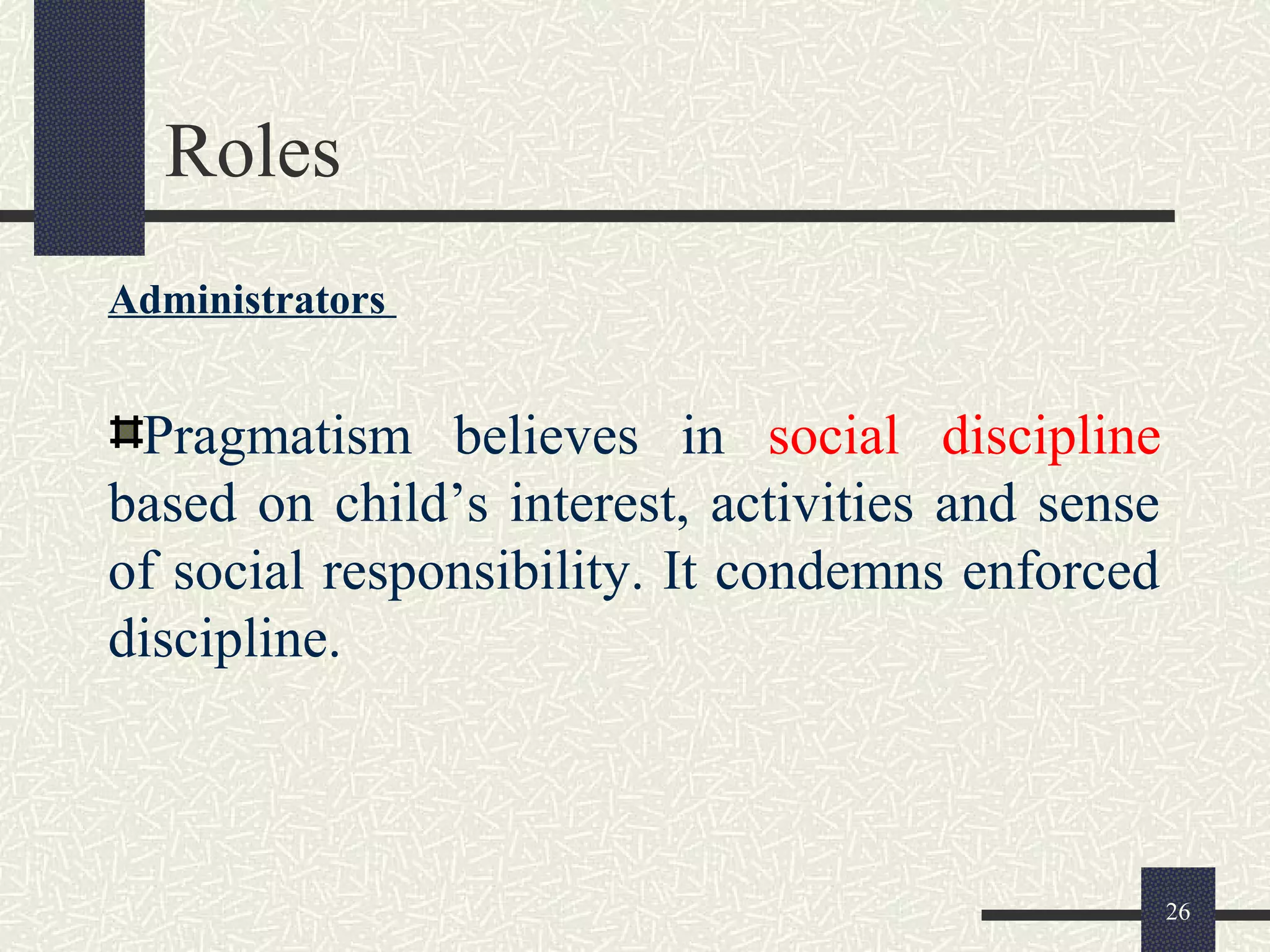 Roles

Administrators

Pragmatism believes in social discipline based on child’s interest, activities and sense of social responsibility. It condemns enforced discipline.

26